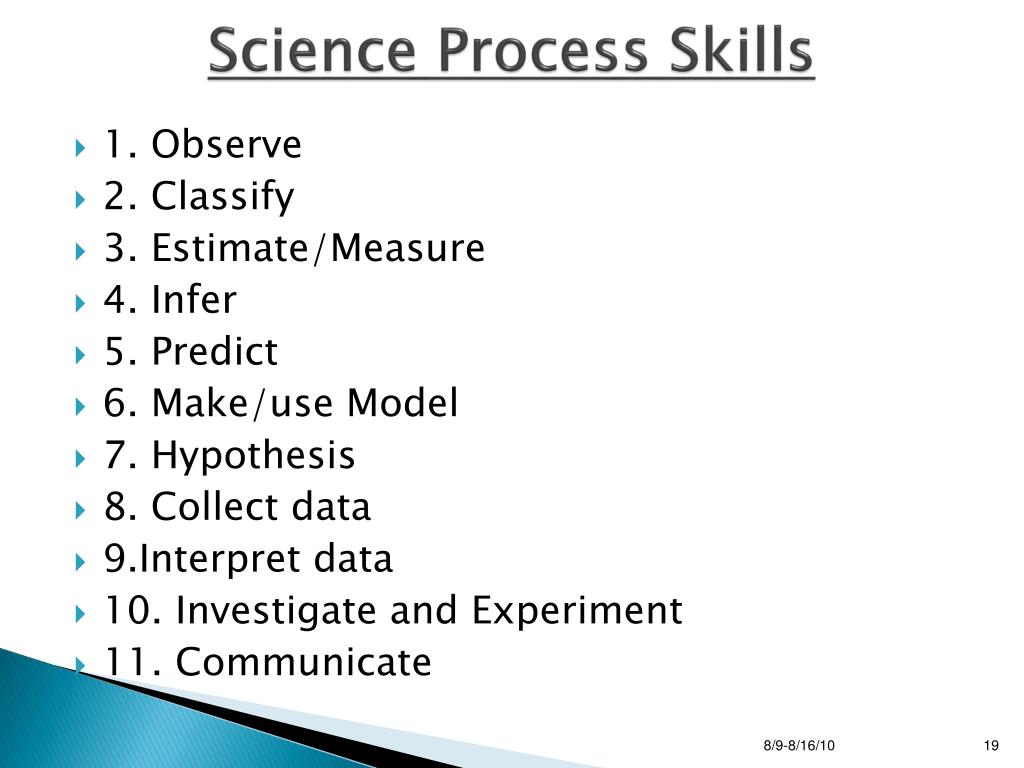 Science Process Skills

1. Observe
2. Classify
3. Estimate/Measure
4. Infer
5. Predict
6. Make/use Model
7. Hypothesis
8. Collect data
9.Interpret data
10. Investigate and Experiment
11. Communicate

8/9-8/16/10
19